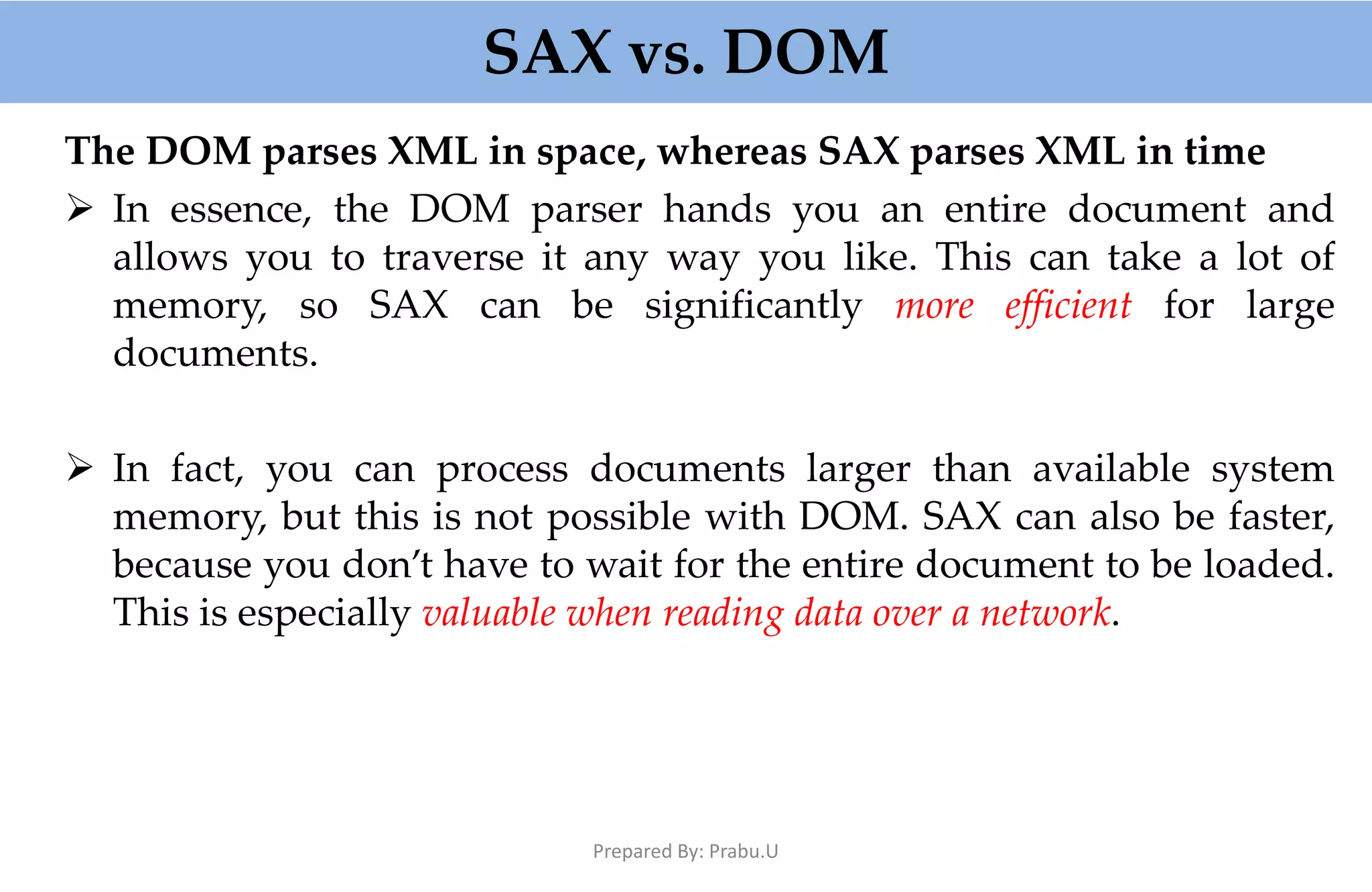 SAX vs. DOM

The DOM parses XML in space, whereas SAX parses XML in time

➢ In essence, the DOM parser hands you an entire document and allows you to traverse it any way you like. This can take a lot of memory, so SAX can be significantly more efficient for large documents.

➢ In fact, you can process documents larger than available system memory, but this is not possible with DOM. SAX can also be faster, because you don't have to wait for the entire document to be loaded. This is especially valuable when reading data over a network.

Prepared By: Prabu.U